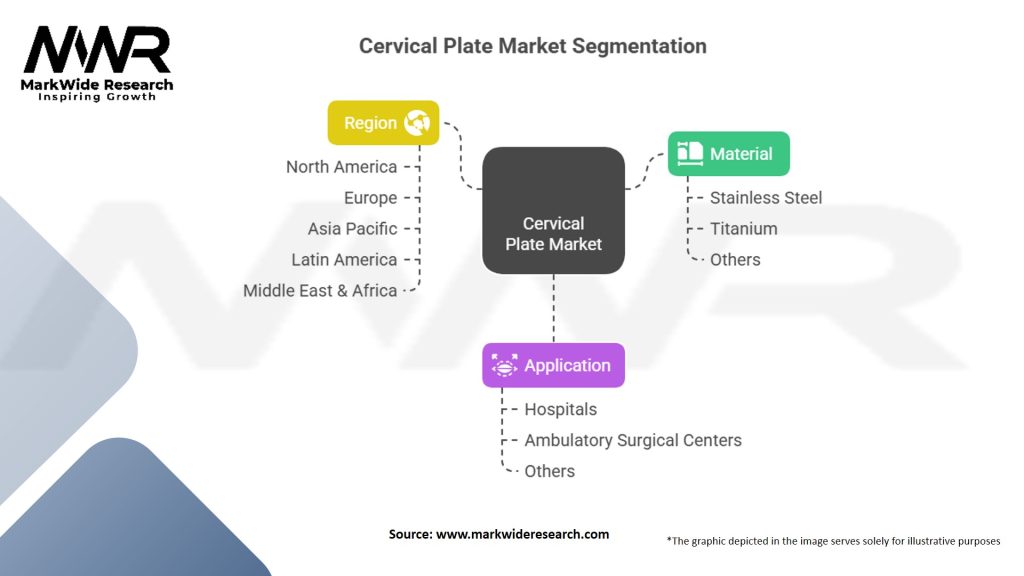 MWR
MarkWide Research
Inspiring Growth

Cervical Plate Market Segmentation

Region
North America
Europe
Asia Pacific
Latin America
Middle East & Africa

Cervical Plate Market

Material
Stainless Steel
Titanium
Others

Application
Hospitals
Ambulatory Surgical Centers
Others

Source: www.markwideresearch.com

*The graphic depicted in the image serves solely for illustrative purposes